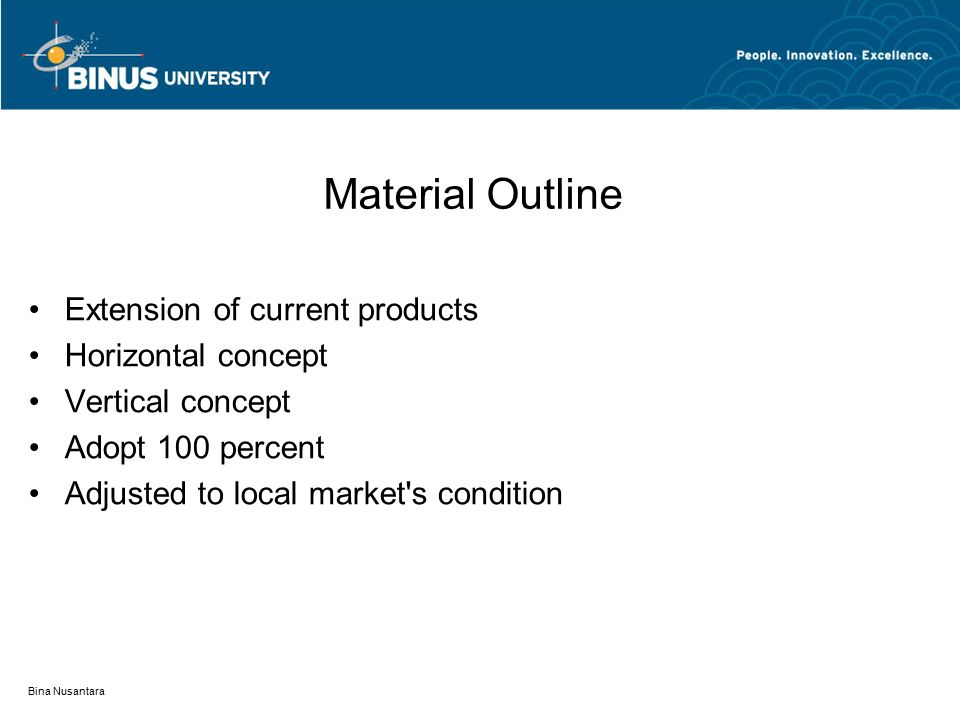 BINUS UNIVERSITY

People. Innovation. Excellence.

Material Outline

• Extension of current products
• Horizontal concept
• Vertical concept
• Adopt 100 percent
• Adjusted to local market's condition

Bina Nusantara